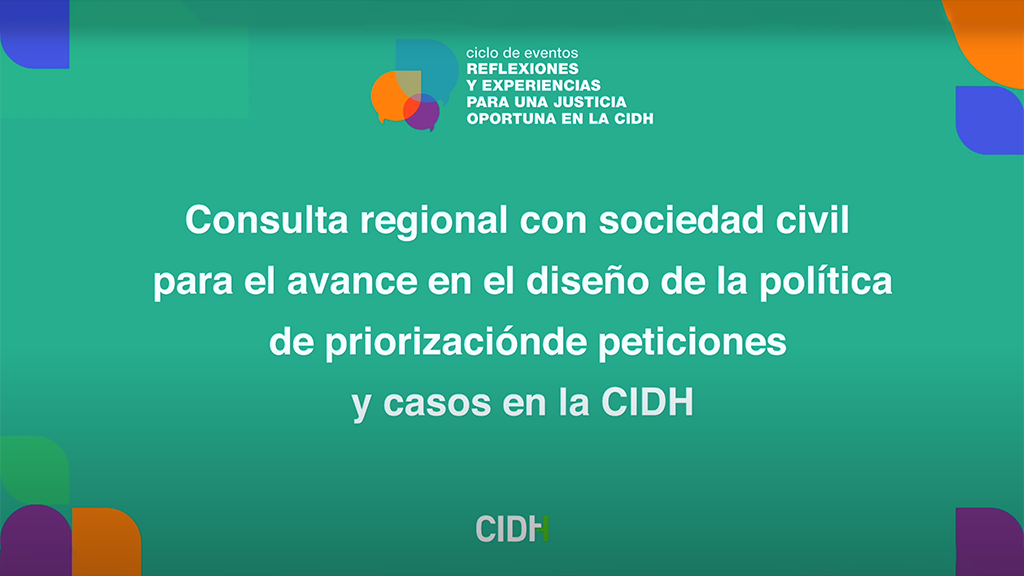 ciclo de eventos
REFLEXIONES
Y EXPERIENCIAS
PARA UNA JUSTICIA
OPORTUNA EN LA CIDH

Consulta regional con sociedad civil para el avance en el diseño de la política de priorizaciónde peticiones y casos en la CIDH

CIDH